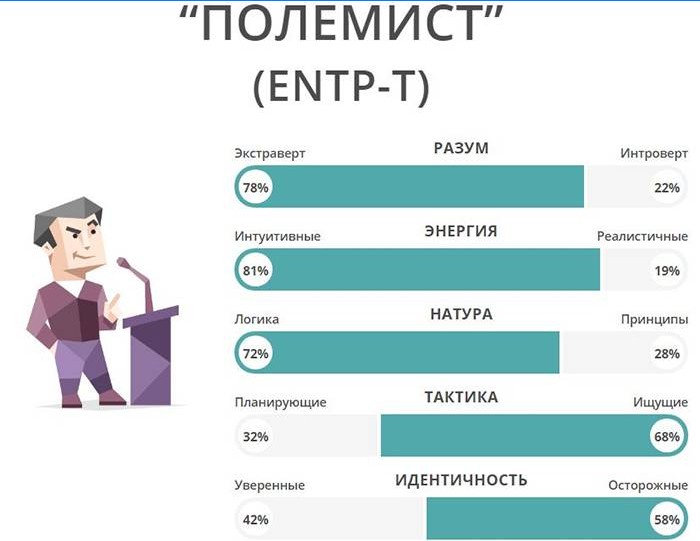 “ПОЛЕМИСТ”
(ENTP-T)

Экстраверт
РАЗУМ
Интроверт
78%
22%

Интуитивные
ЭНЕРГИЯ
Реалистичные
81%
19%

Логика
НАТУРА
Принципы
72%
28%

Планирующие
ТАКТИКА
Ищущие
32%
68%

Уверенные
ИДЕНТИЧНОСТЬ
Осторожные
42%
58%